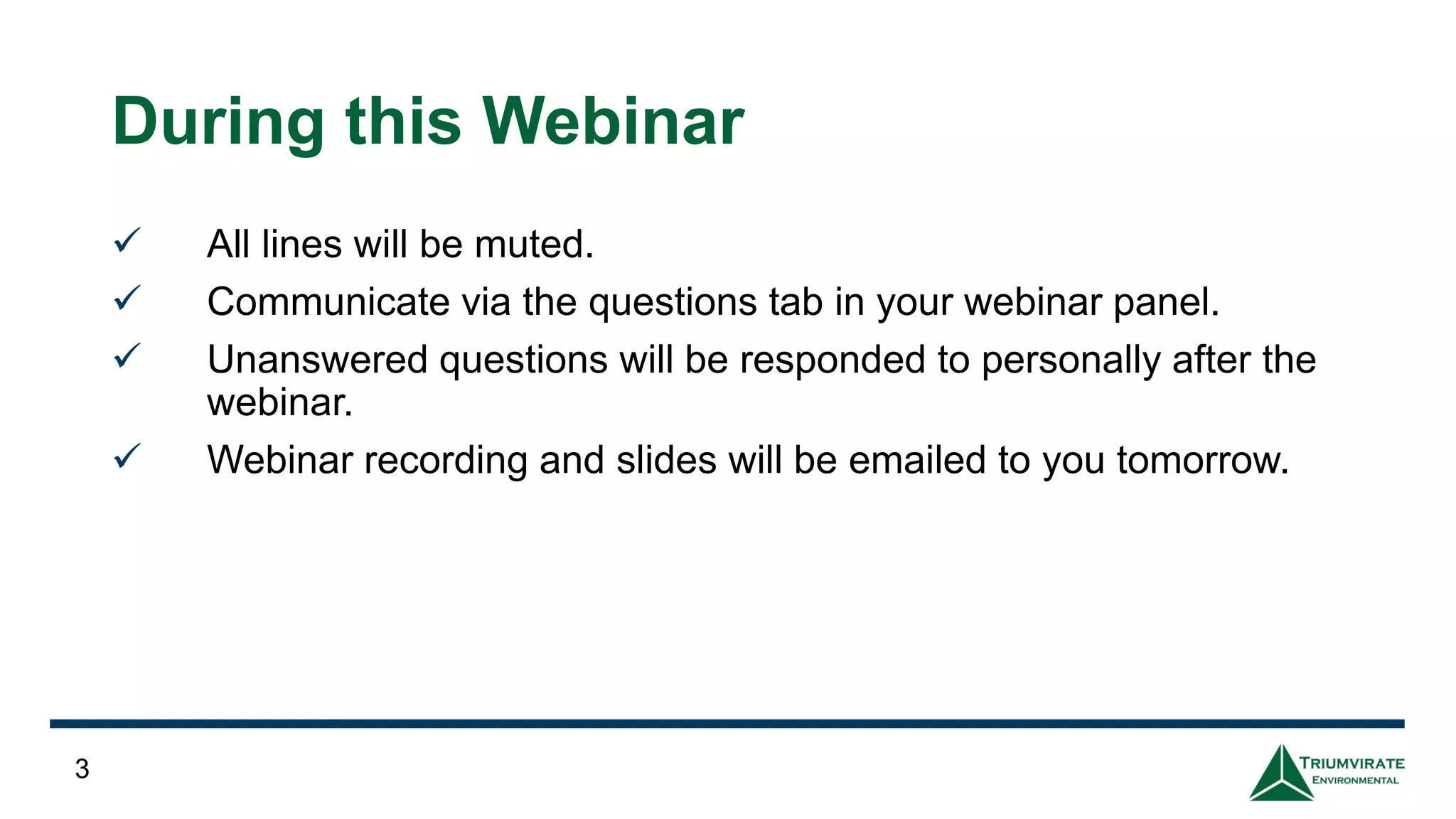 During this Webinar

✓ All lines will be muted.

✓ Communicate via the questions tab in your webinar panel.

✓ Unanswered questions will be responded to personally after the webinar.

✓ Webinar recording and slides will be emailed to you tomorrow.

3

TRIUMVIRATE ENVIRONMENTAL